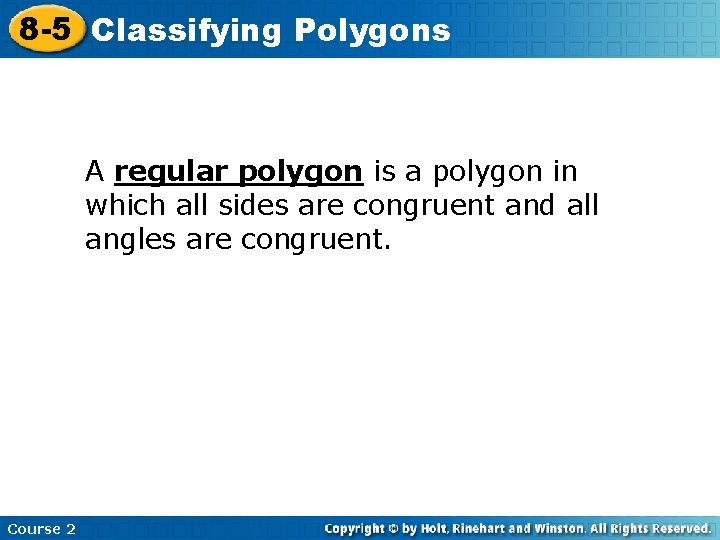 8-5 Classifying Polygons

A regular polygon is a polygon in which all sides are congruent and all angles are congruent.

Course 2

Copyright © by Holt, Rinehart and Winston. All Rights Reserved.